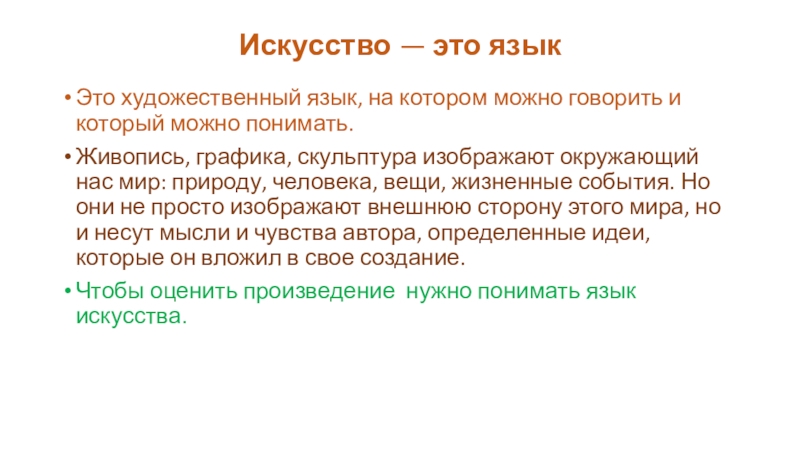 Искусство — это язык

• Это художественный язык, на котором можно говорить и который можно понимать.
• Живопись, графика, скульптура изображают окружающий нас мир: природу, человека, вещи, жизненные события. Но они не просто изображают внешнюю сторону этого мира, но и несут мысли и чувства автора, определенные идеи, которые он вложил в свое создание.
• Чтобы оценить произведение нужно понимать язык искусства.